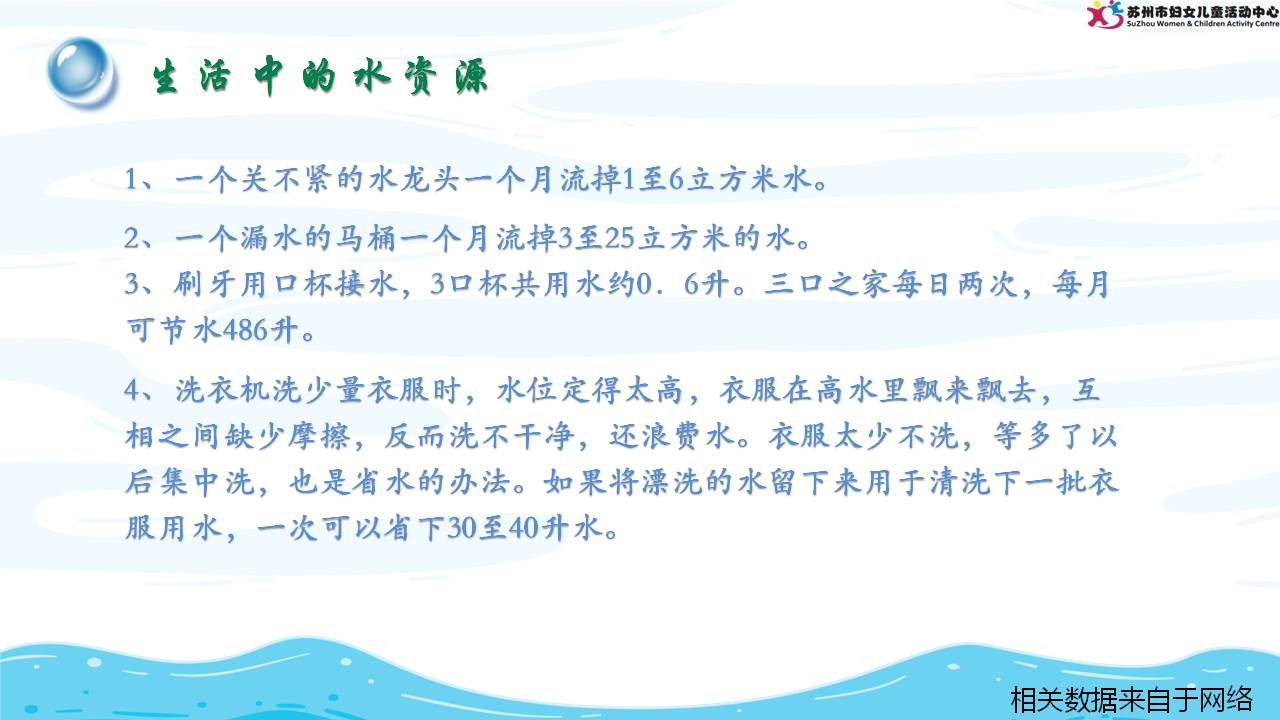 苏州市妇女儿童活动中心
SuZhou Women & Children Activity Centre

生活中的水资源

1、一个关不紧的水龙头一个月流掉1至6立方米水。

2、一个漏水的马桶一个月流掉3至25立方米的水。
3、刷牙用口杯接水，3口杯共用水约0．6升。三口之家每日两次，每月可节水486升。

4、洗衣机洗少量衣服时，水位定得太高，衣服在高水里飘来飘去，互相之间缺少摩擦，反而洗不干净，还浪费水。衣服太少不洗，等多了以后集中洗，也是省水的办法。如果将漂洗的水留下来用于清洗下一批衣服用水，一次可以省下30至40升水。

相关数据来自于网络